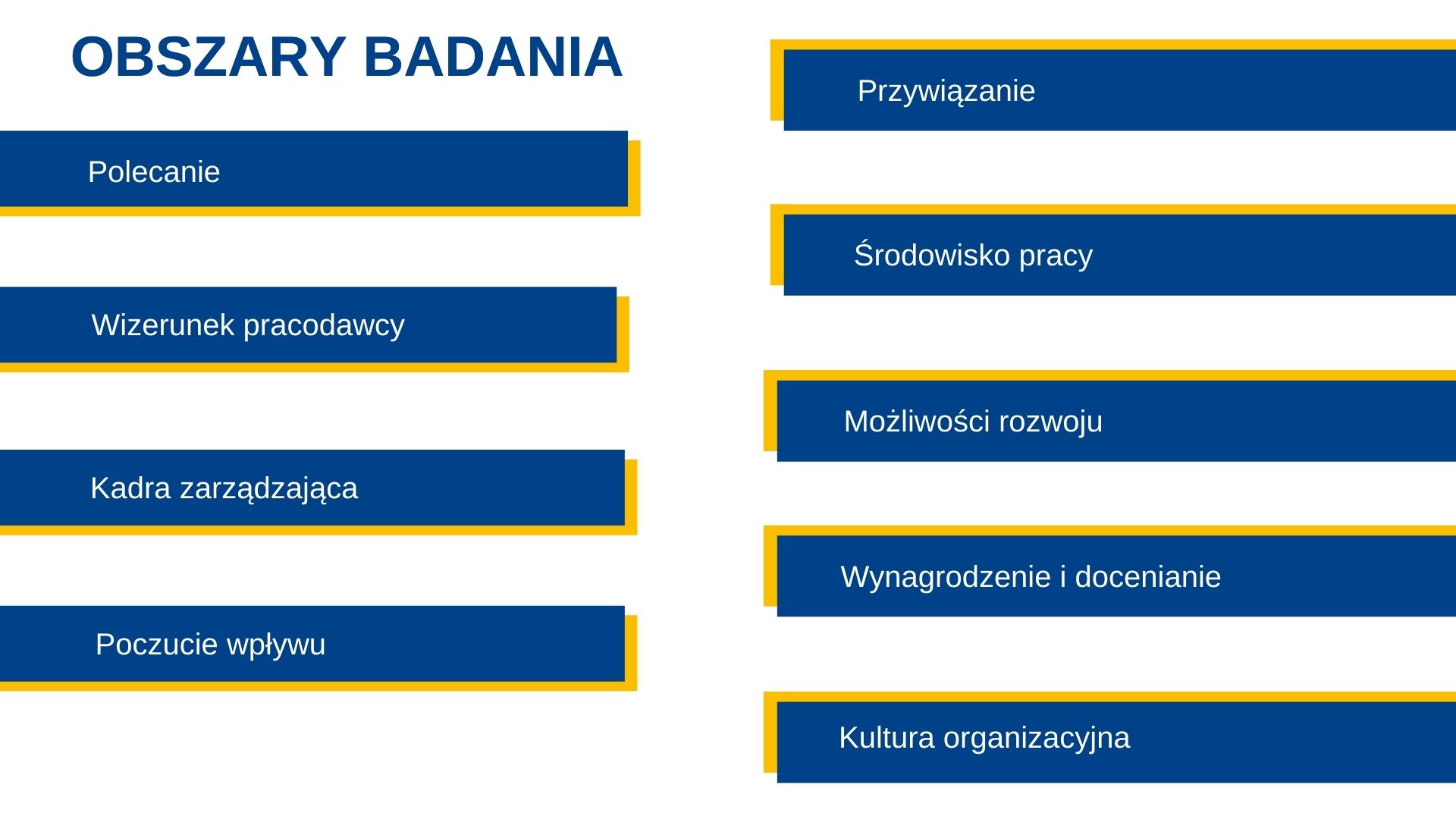 OBSZARY BADANIA

Polecanie

Wizerunek pracodawcy

Kadra zarządzająca

Poczucie wpływu

Przywiązanie

Środowisko pracy

Możliwości rozwoju

Wynagrodzenie i docenianie

Kultura organizacyjna